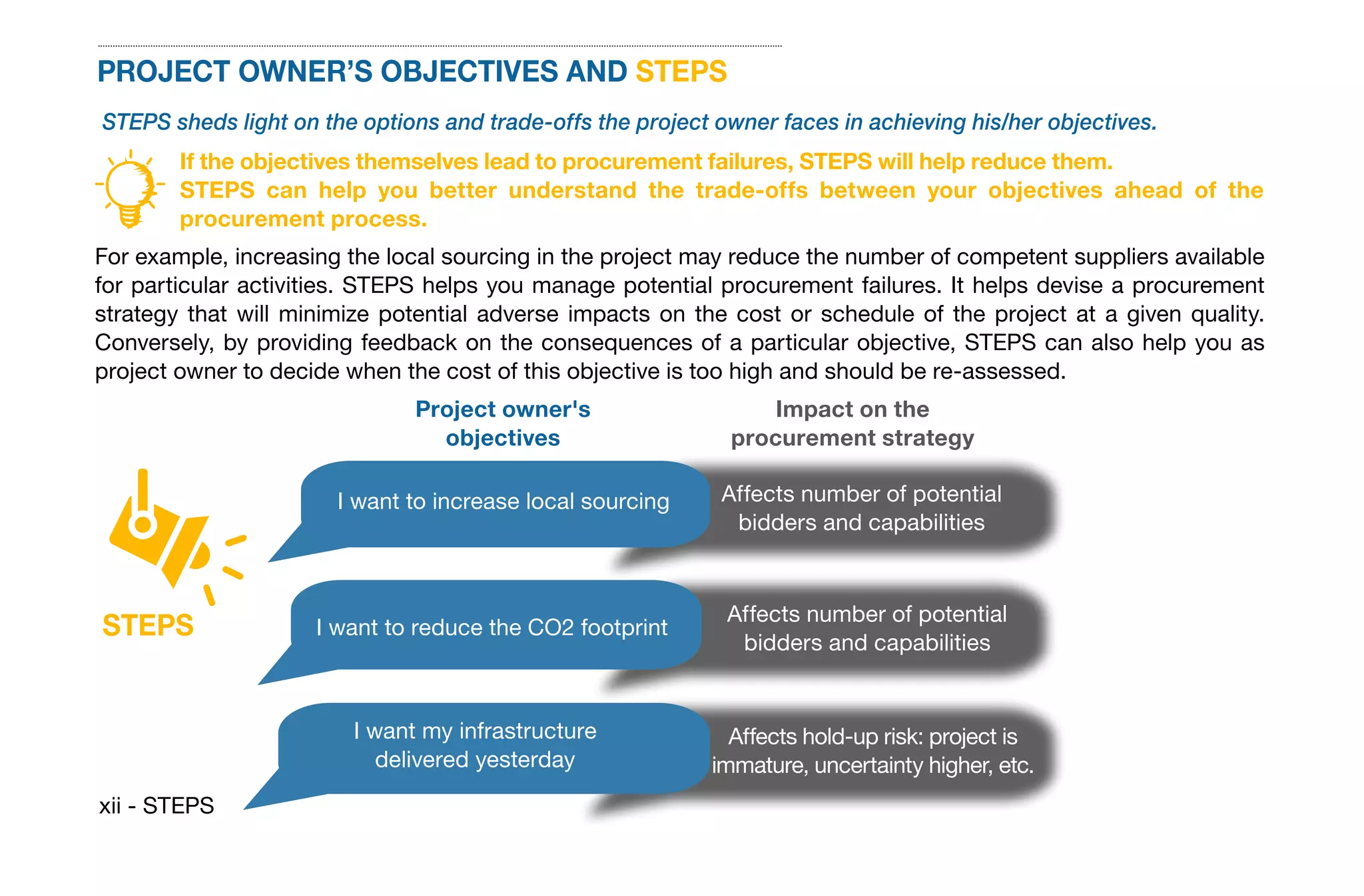 PROJECT OWNER'S OBJECTIVES AND STEPS

STEPS sheds light on the options and trade-offs the project owner faces in achieving his/her objectives.

If the objectives themselves lead to procurement failures, STEPS will help reduce them.
STEPS can help you better understand the trade-offs between your objectives ahead of the procurement process.

For example, increasing the local sourcing in the project may reduce the number of competent suppliers available for particular activities. STEPS helps you manage potential procurement failures. It helps devise a procurement strategy that will minimize potential adverse impacts on the cost or schedule of the project at a given quality. Conversely, by providing feedback on the consequences of a particular objective, STEPS can also help you as project owner to decide when the cost of this objective is too high and should be re-assessed.

Project owner's objectives

Impact on the procurement strategy

STEPS

I want to increase local sourcing

Affects number of potential bidders and capabilities

I want to reduce the CO2 footprint

Affects number of potential bidders and capabilities

I want my infrastructure delivered yesterday

Affects hold-up risk: project is immature, uncertainty higher, etc.

xii - STEPS